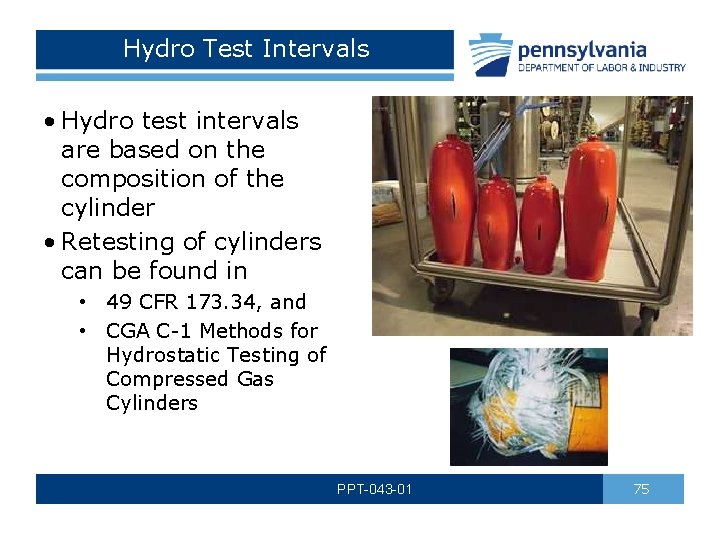 Hydro Test Intervals

pennsylvania
DEPARTMENT OF LABOR & INDUSTRY

• Hydro test intervals are based on the composition of the cylinder
• Retesting of cylinders can be found in
  • 49 CFR 173.34, and
  • CGA C-1 Methods for Hydrostatic Testing of Compressed Gas Cylinders

PPT-043-01

75